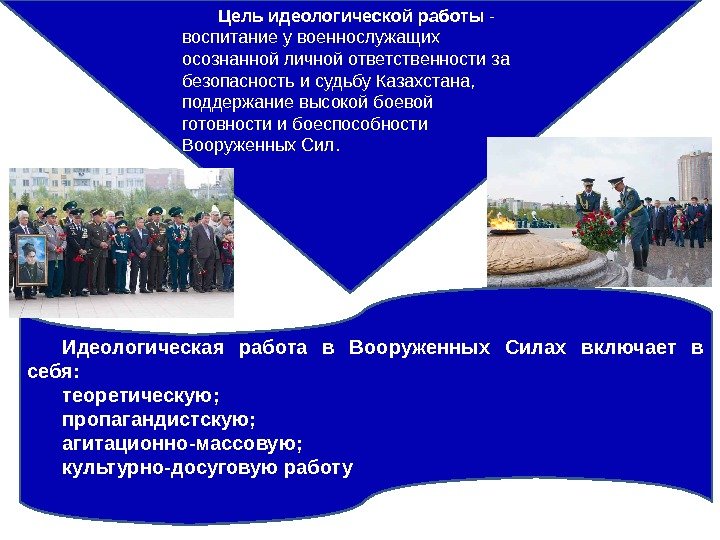 Цель идеологической работы - воспитание у военнослужащих осознанной личной ответственности за безопасность и судьбу Казахстана, поддержание высокой боевой готовности и боеспособности Вооруженных Сил.

Идеологическая работа в Вооруженных Силах включает в себя:
теоретическую;
пропагандистскую;
агитационно-массовую;
культурно-досуговую работу